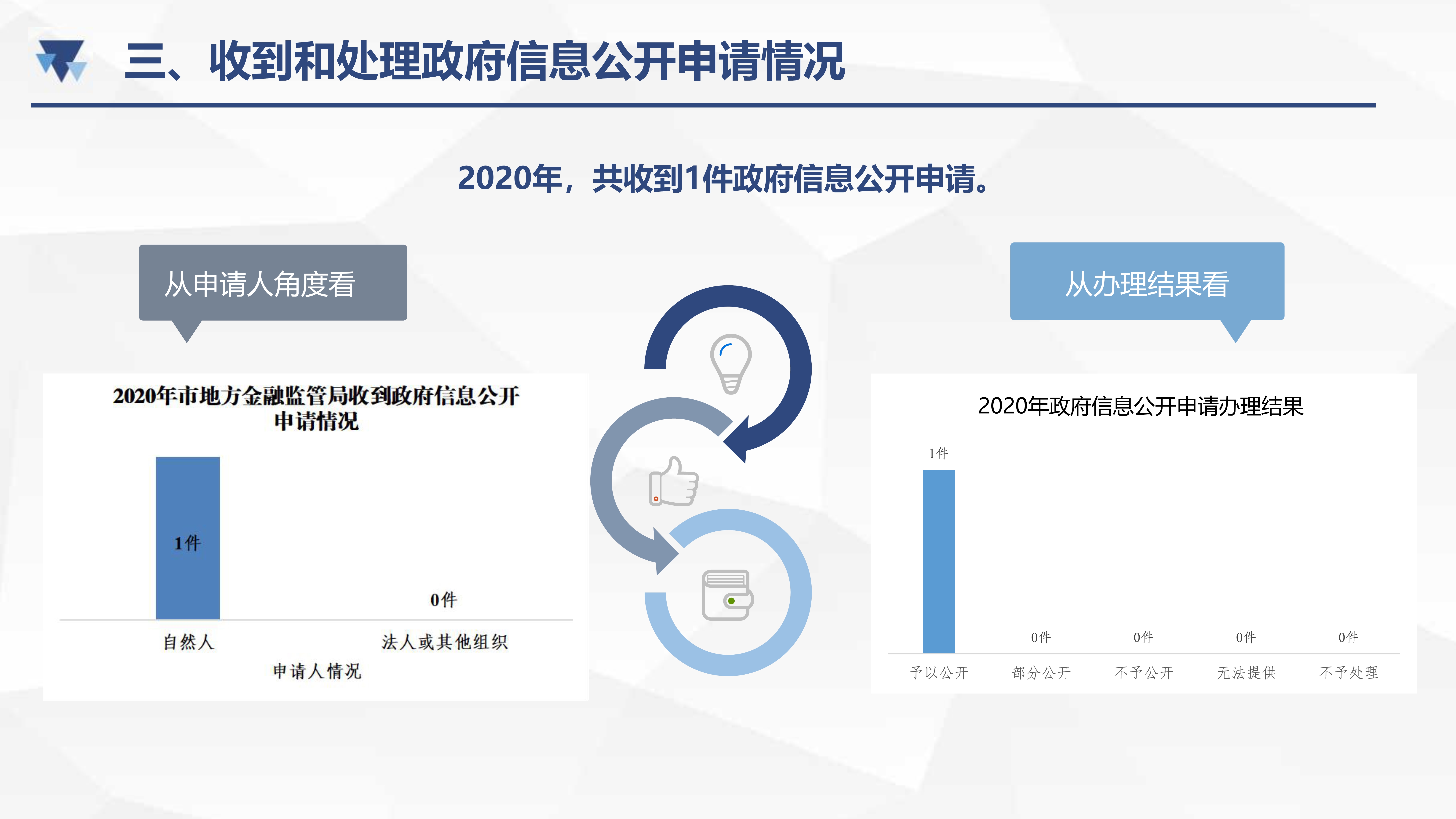 三、收到和处理政府信息公开申请情况

2020年，共收到1件政府信息公开申请。

从申请人角度看

2020年市地方金融监管局收到政府信息公开申请情况

1件

0件

自然人

法人或其他组织

申请人情况

从办理结果看

2020年政府信息公开申请办理结果

1件

0件

0件

0件

0件

予以公开

部分公开

不予公开

无法提供

不予处理